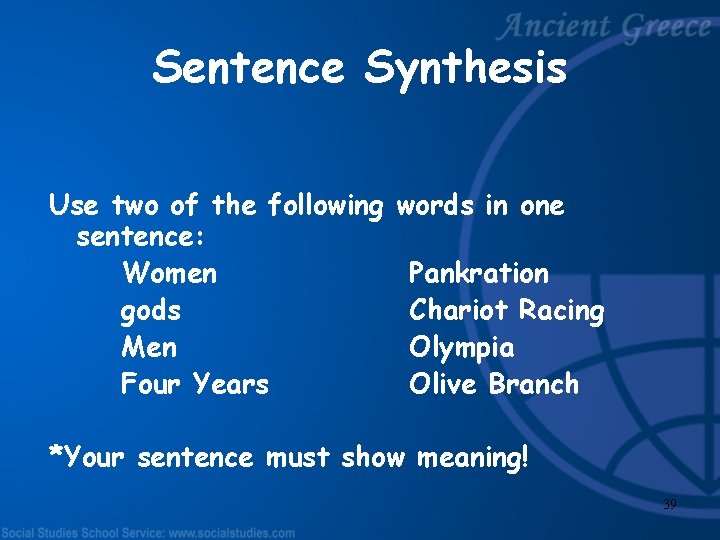 Ancient Greece

Sentence Synthesis

Use two of the following words in one sentence:

Women
gods
Men
Four Years

Pankration
Chariot Racing
Olympia
Olive Branch

*Your sentence must show meaning!

39

Social Studies School Service: www.socialstudies.com